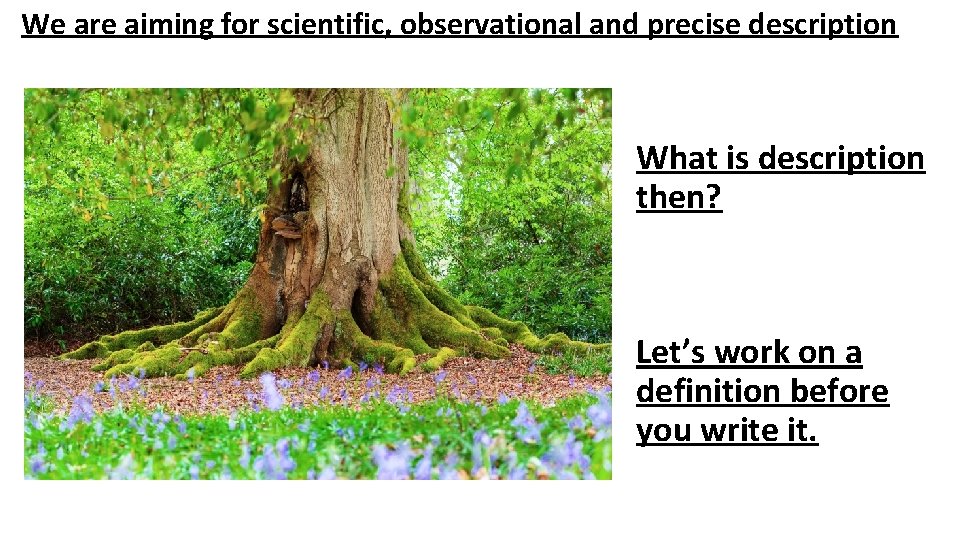 We are aiming for scientific, observational and precise description

What is description then?

Let’s work on a definition before you write it.